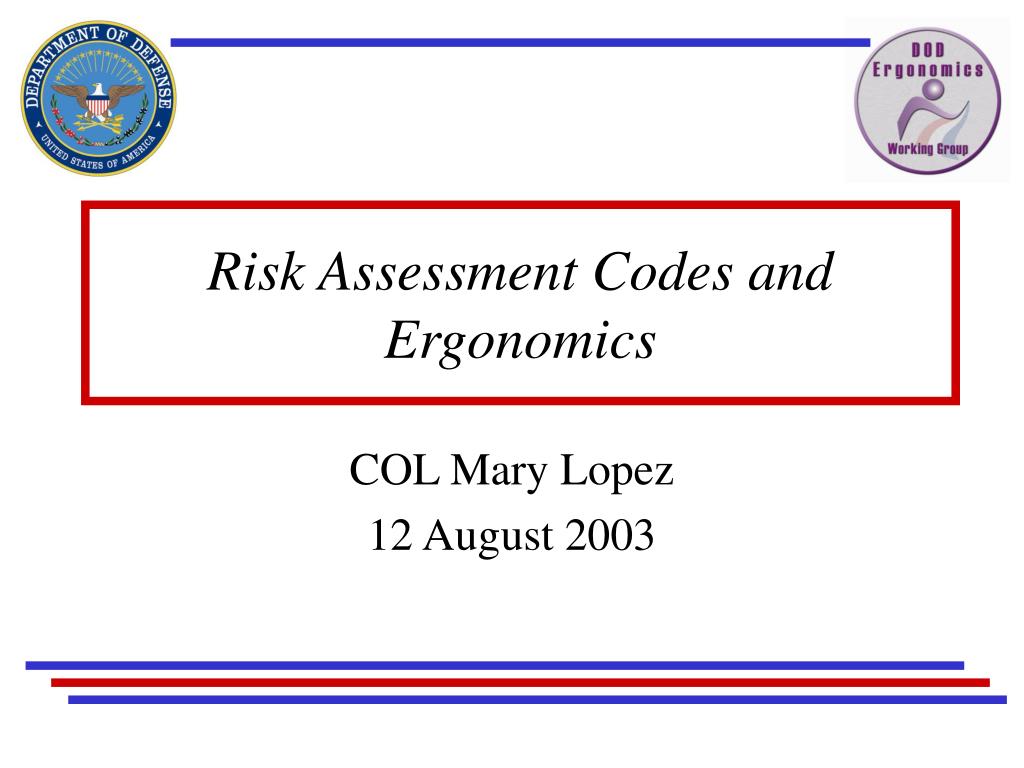 DEPARTMENT OF DEFENSE
UNITED STATES OF AMERICA

DOD
Ergonomics
Working Group

Risk Assessment Codes and Ergonomics

COL Mary Lopez
12 August 2003